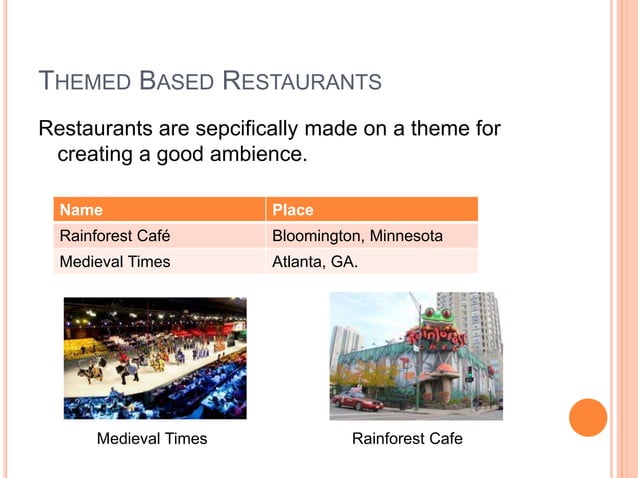 THEMED BASED RESTAURANTS

Restaurants are sepcifically made on a theme for creating a good ambience.

| Name | Place |
|---|---|
| Rainforest Café | Bloomington, Minnesota |
| Medieval Times | Atlanta, GA. |

Rainforest

Medieval Times

Rainforest Cafe